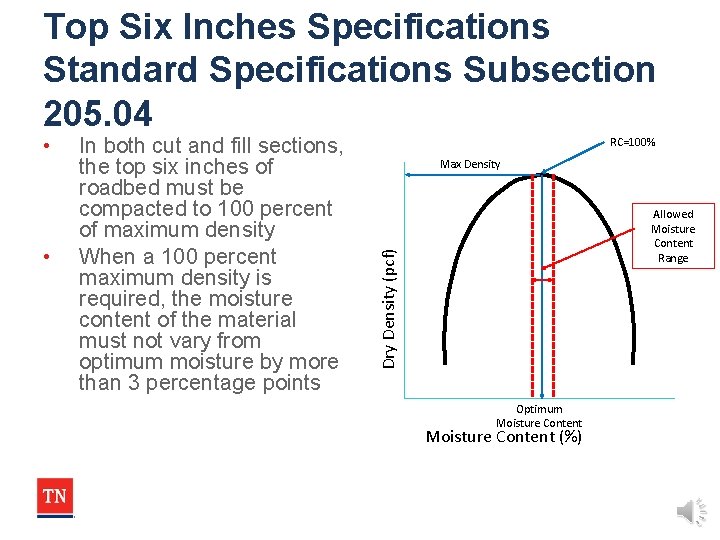 Top Six Inches Specifications Standard Specifications Subsection 205.04

• In both cut and fill sections, the top six inches of roadbed must be compacted to 100 percent of maximum density

• When a 100 percent maximum density is required, the moisture content of the material must not vary from optimum moisture by more than 3 percentage points

RC=100%

Max Density

Allowed Moisture Content Range

Dry Density (pcf)

Optimum Moisture Content

Moisture Content (%)

TN